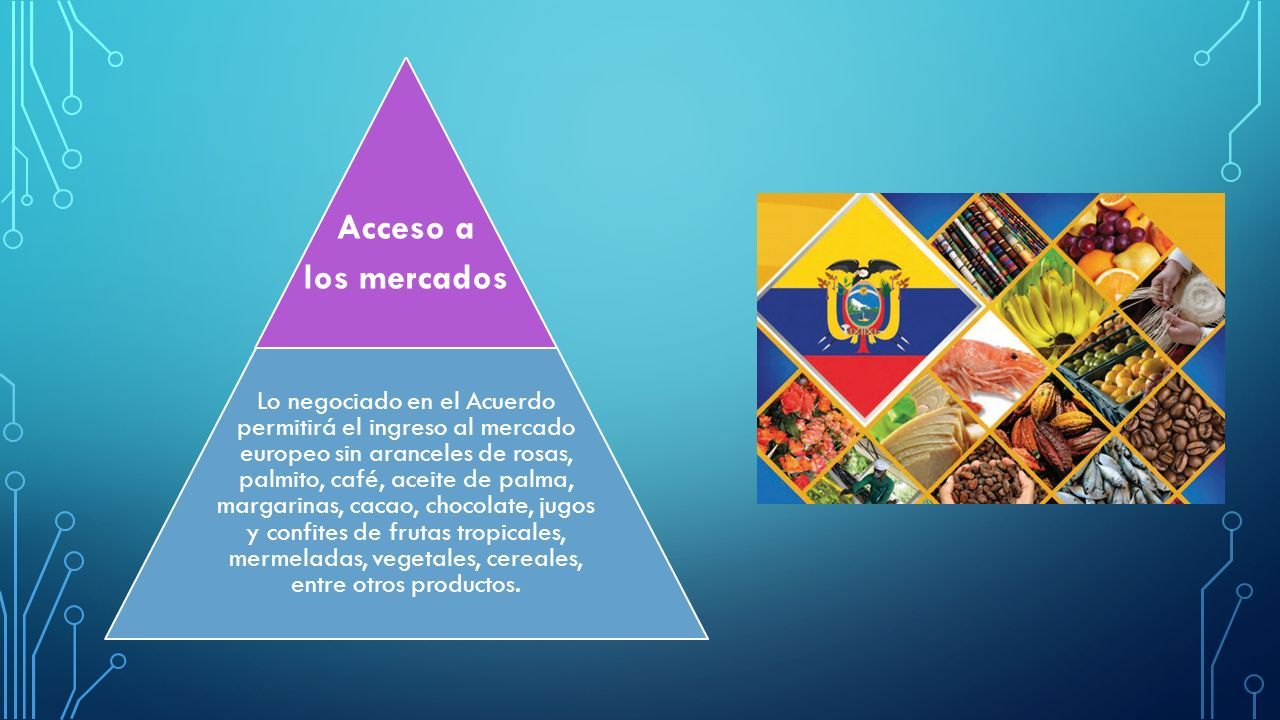 Acceso a los mercados

Lo negociado en el Acuerdo permitirá el ingreso al mercado europeo sin aranceles de rosas, palmito, café, aceite de palma, margarinas, cacao, chocolate, jugos y confites de frutas tropicales, mermeladas, vegetales, cereales, entre otros productos.